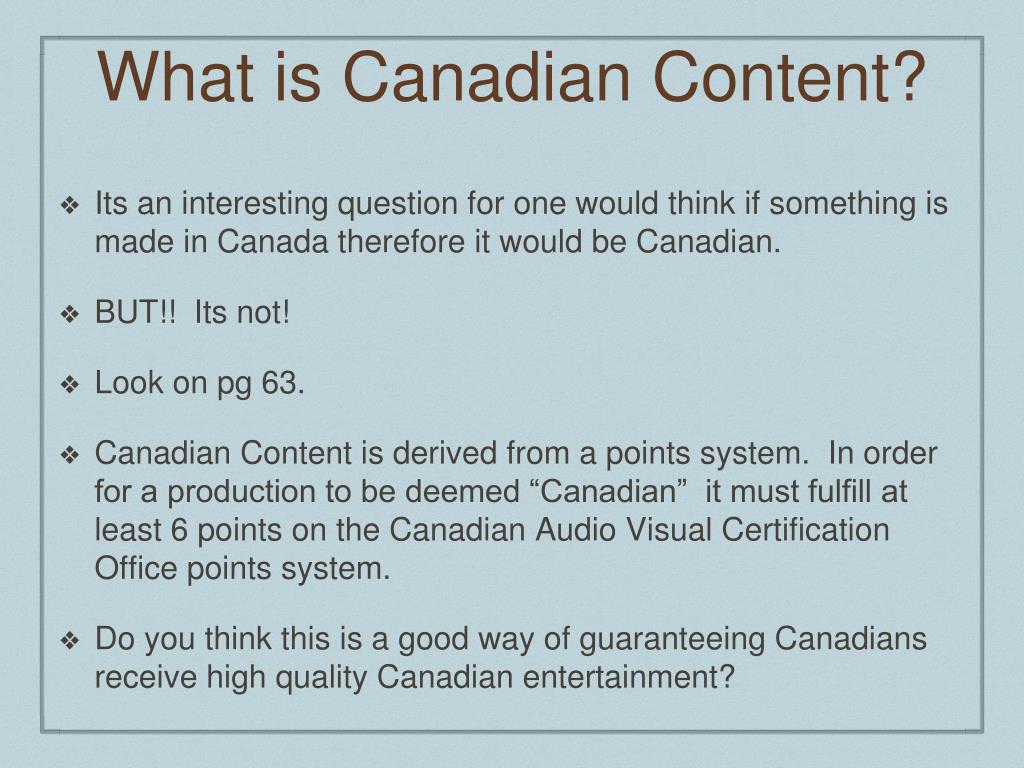 What is Canadian Content?

❖ Its an interesting question for one would think if something is made in Canada therefore it would be Canadian.

❖ BUT!! Its not!

❖ Look on pg 63.

❖ Canadian Content is derived from a points system. In order for a production to be deemed “Canadian” it must fulfill at least 6 points on the Canadian Audio Visual Certification Office points system.

❖ Do you think this is a good way of guaranteeing Canadians receive high quality Canadian entertainment?